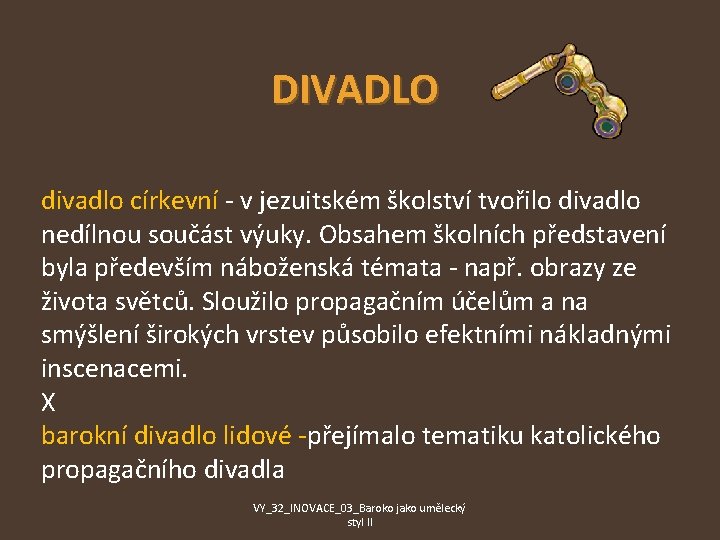 DIVADLO

divadlo církevní - v jezuitském školství tvořilo divadlo nedílnou součást výuky. Obsahem školních představení byla především náboženská témata - např. obrazy ze života světců. Sloužilo propagačním účelům a na smýšlení širokých vrstev působilo efektními nákladnými inscenacemi.
X
barokní divadlo lidové -přejímalo tematiku katolického propagačního divadla

VY_32_INOVACE_03_Baroko jako umělecký styl II